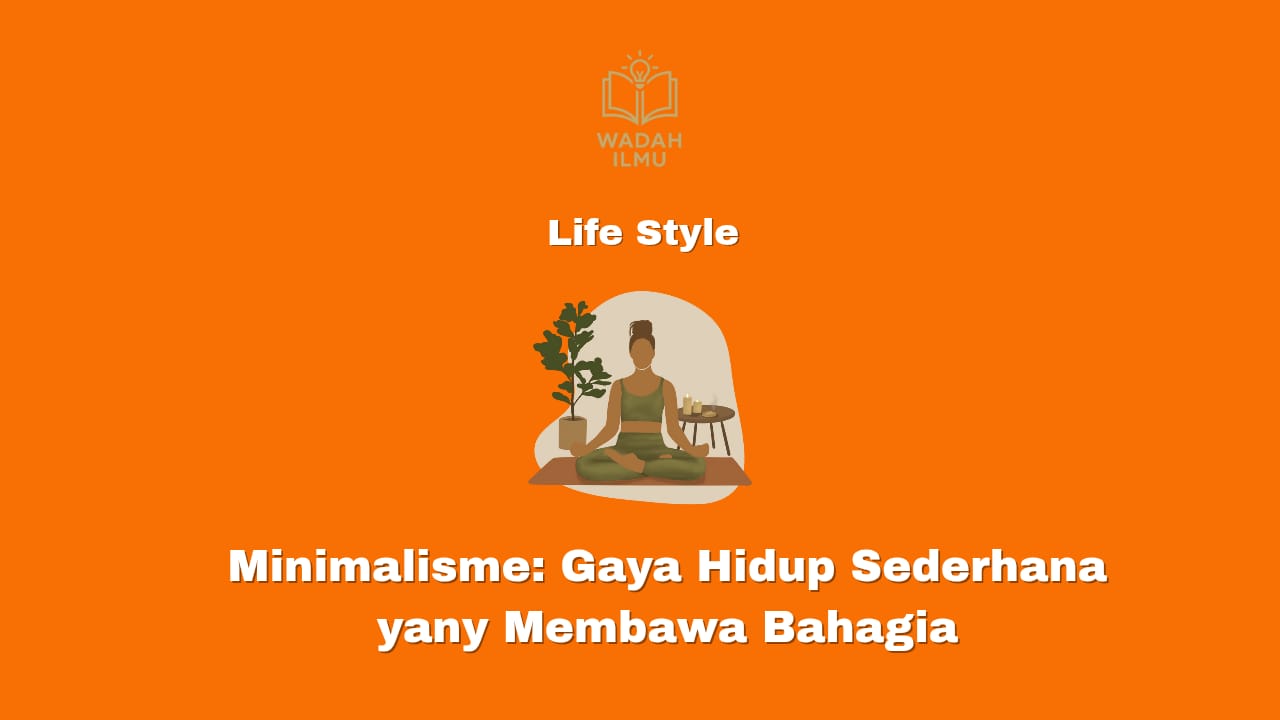 WADAH ILMU

Life Style

Minimalisme: Gaya Hidup Sederhana yany Membawa Bahagia